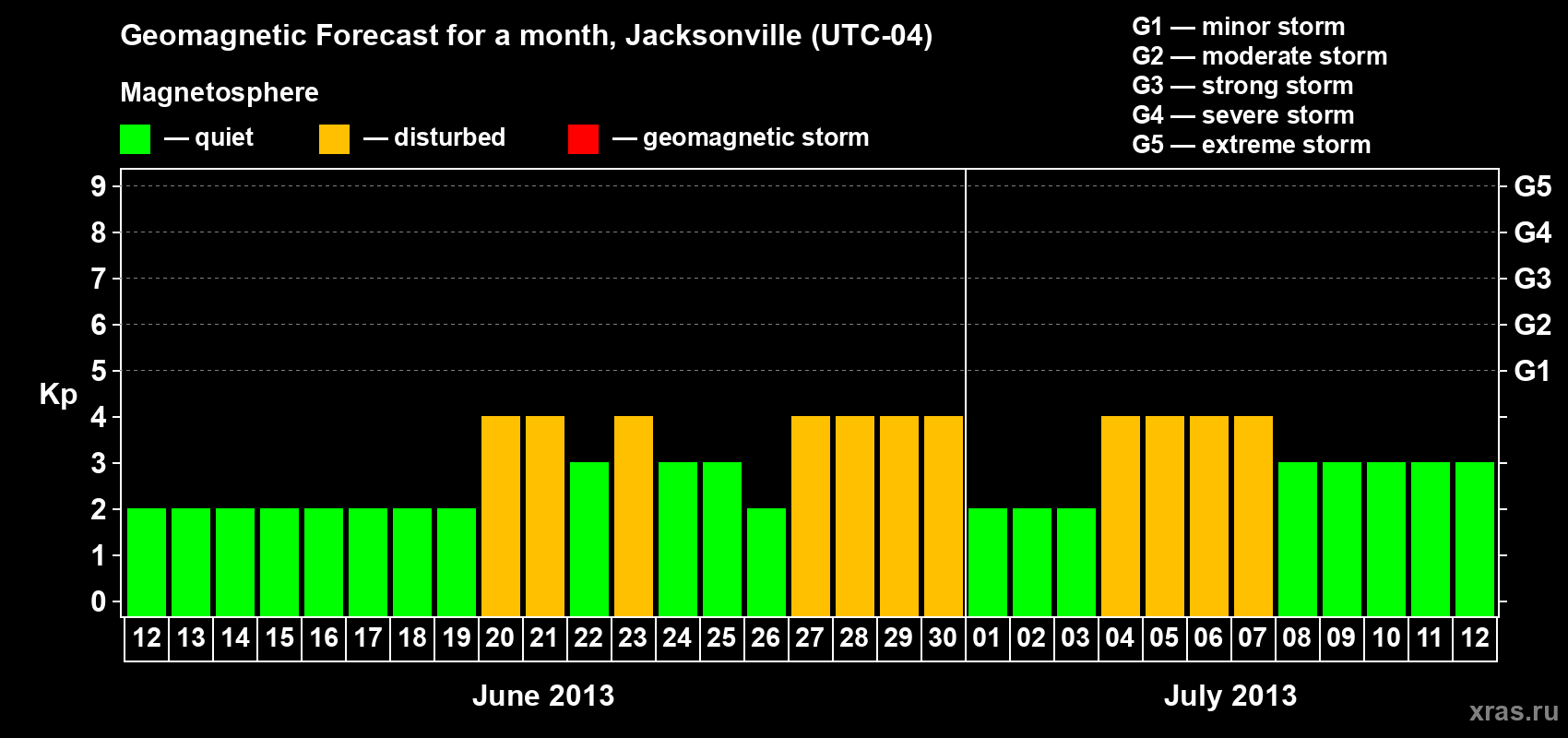 Geomagnetic Forecast for a month, Jacksonville (UTC-04)

Magnetosphere

— quiet — disturbed — geomagnetic storm

G1 — minor storm
G2 — moderate storm
G3 — strong storm
G4 — severe storm
G5 — extreme storm

Kp

9 8 7 6 5 4 3 2 1 0

G5 G4 G3 G2 G1

12 13 14 15 16 17 18 19 20 21 22 23 24 25 26 27 28 29 30 01 02 03 04 05 06 07 08 09 10 11 12

June 2013

July 2013

xras.ru